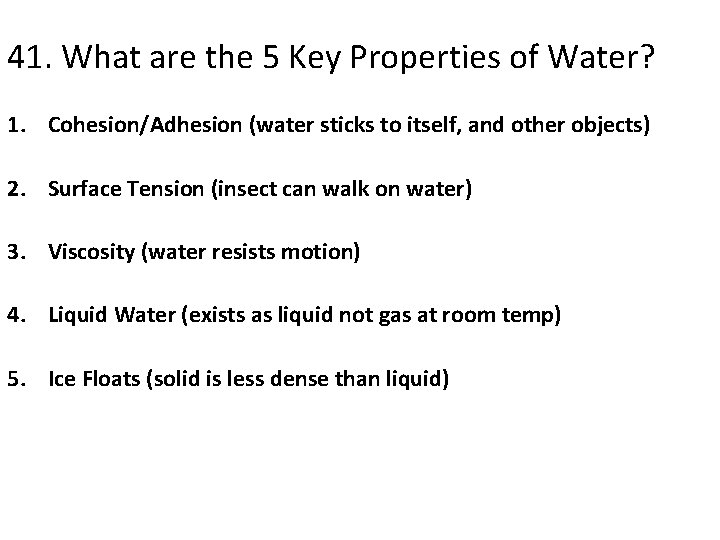 41. What are the 5 Key Properties of Water?

1. Cohesion/Adhesion (water sticks to itself, and other objects)

2. Surface Tension (insect can walk on water)

3. Viscosity (water resists motion)

4. Liquid Water (exists as liquid not gas at room temp)

5. Ice Floats (solid is less dense than liquid)